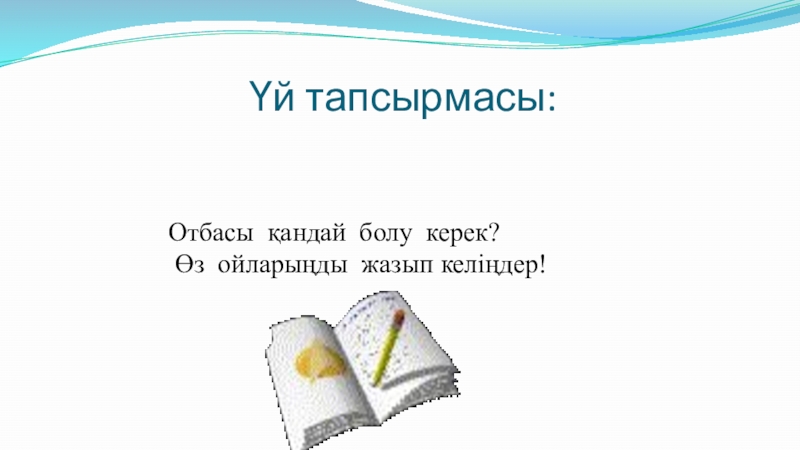 Үй тапсырмасы:

Отбасы қандай болу керек?
Өз ойларыңды жазып келіңдер!